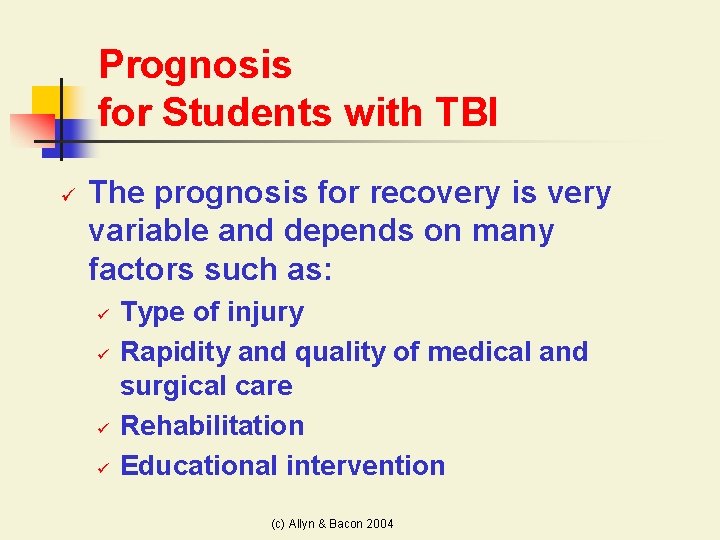 Prognosis
for Students with TBI

✓ The prognosis for recovery is very variable and depends on many factors such as:

✓ Type of injury
✓ Rapidity and quality of medical and surgical care
✓ Rehabilitation
✓ Educational intervention

(c) Allyn & Bacon 2004